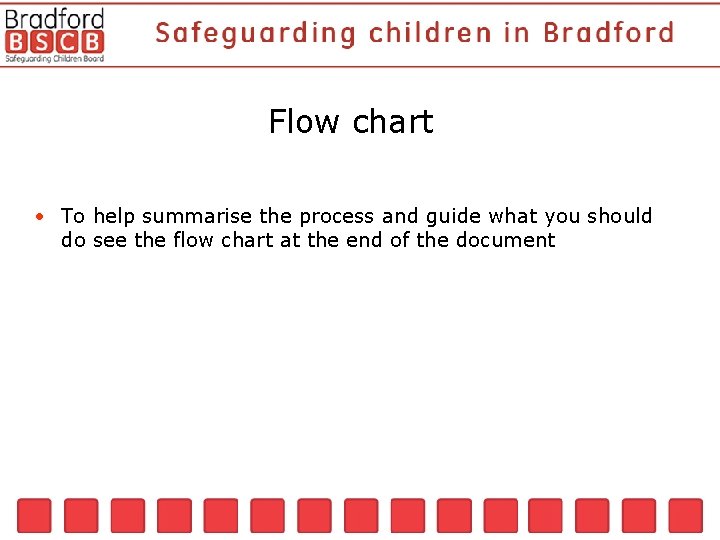 Bradford
BSCB
Safeguarding Children Board

Safeguarding children in Bradford

Flow chart

• To help summarise the process and guide what you should do see the flow chart at the end of the document